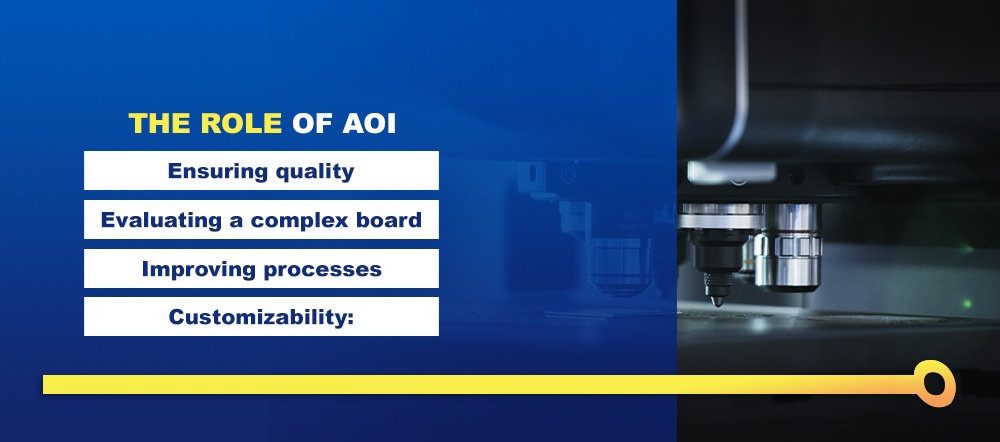 THE ROLE OF AOI

Ensuring quality

Evaluating a complex board

Improving processes

Customizability: